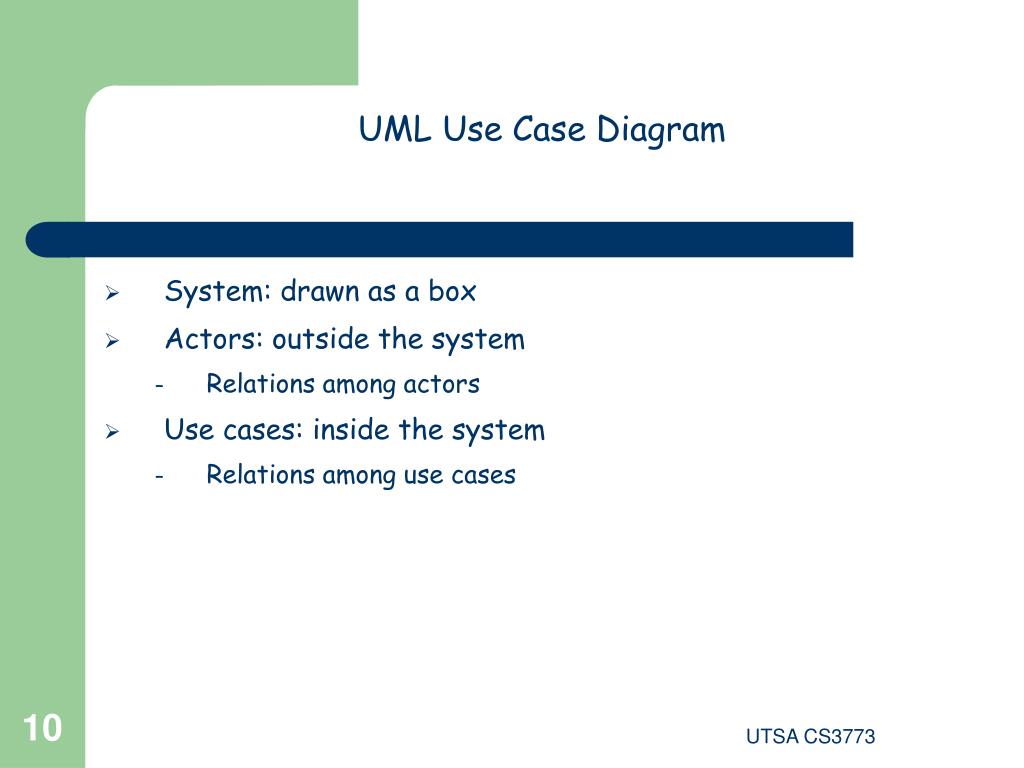 UML Use Case Diagram

➢ System: drawn as a box

➢ Actors: outside the system

- Relations among actors

➢ Use cases: inside the system

- Relations among use cases

10

UTSA CS3773